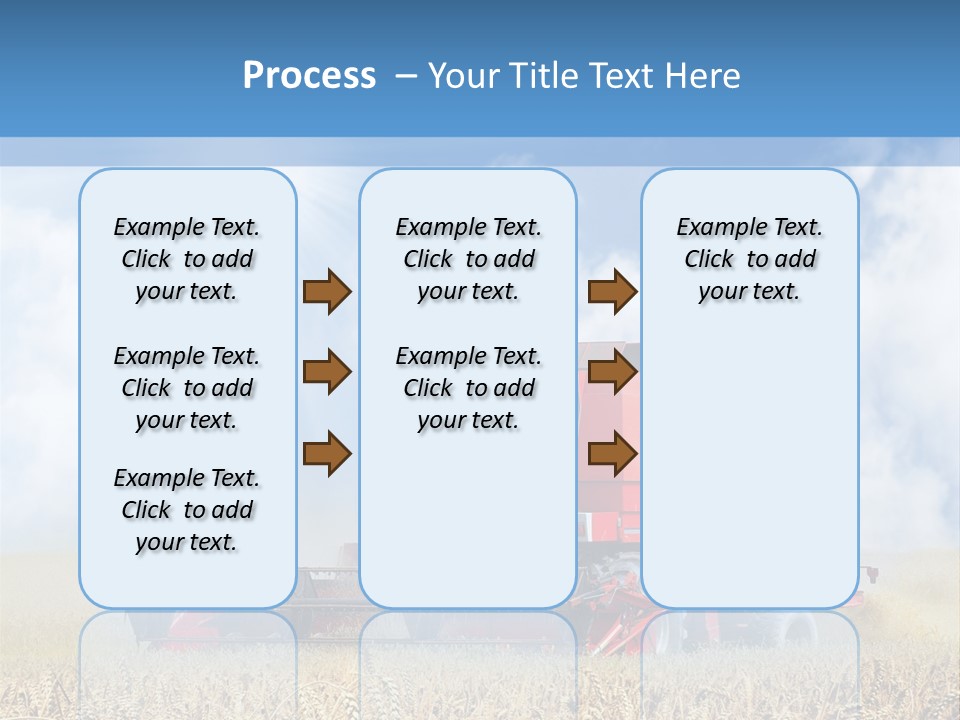 Process – Your Title Text Here

Example Text. Click to add your text.

Example Text. Click to add your text.

Example Text. Click to add your text.

Example Text. Click to add your text.

Example Text. Click to add your text.

Example Text. Click to add your text.